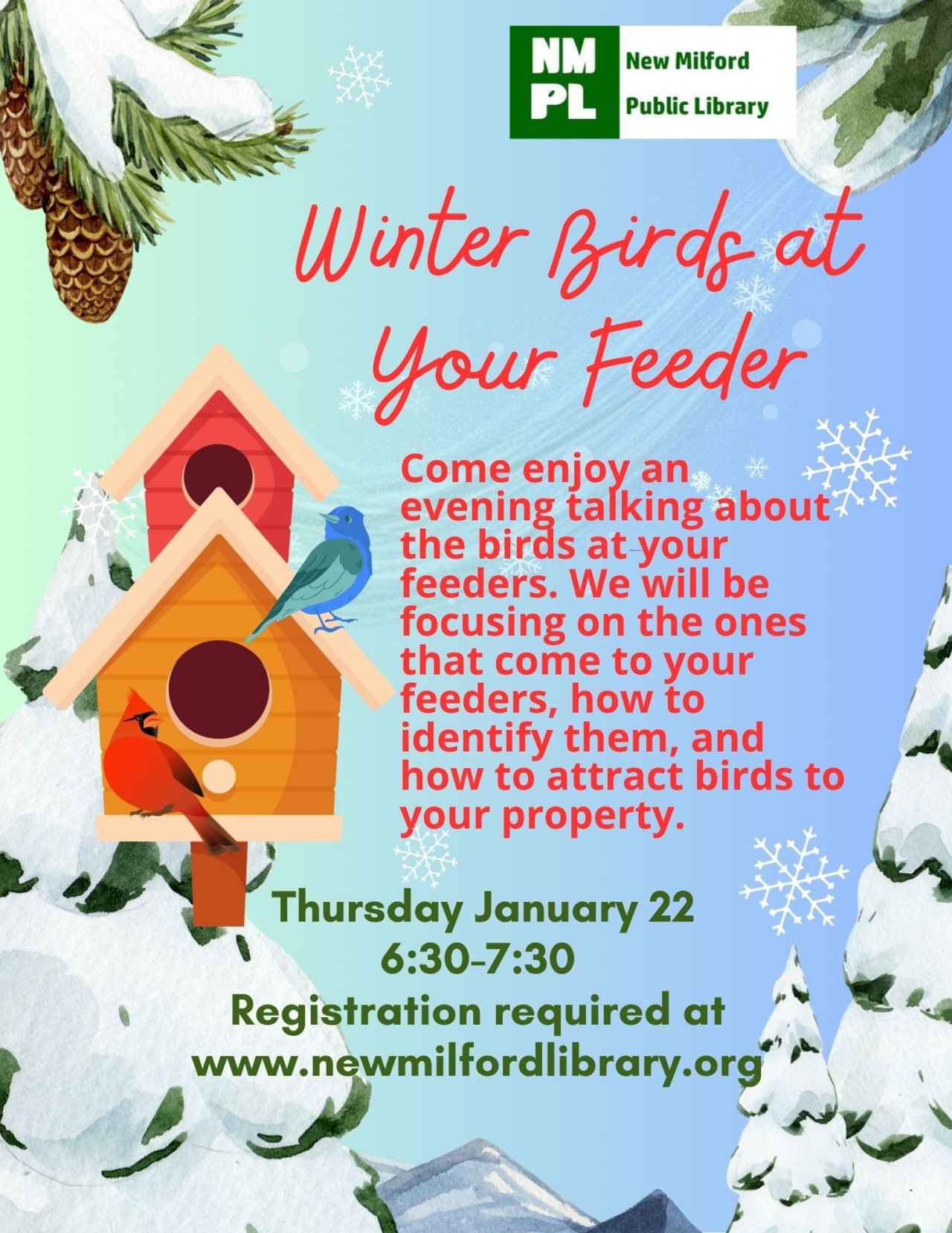 NM
PL
New Milford
Public Library

Winter Birds at Your Feeder

Come enjoy an evening talking about the birds at your feeders. We will be focusing on the ones that come to your feeders, how to identify them, and how to attract birds to your property.

Thursday January 22
6:30-7:30
Registration required at
www.newmilfordlibrary.org